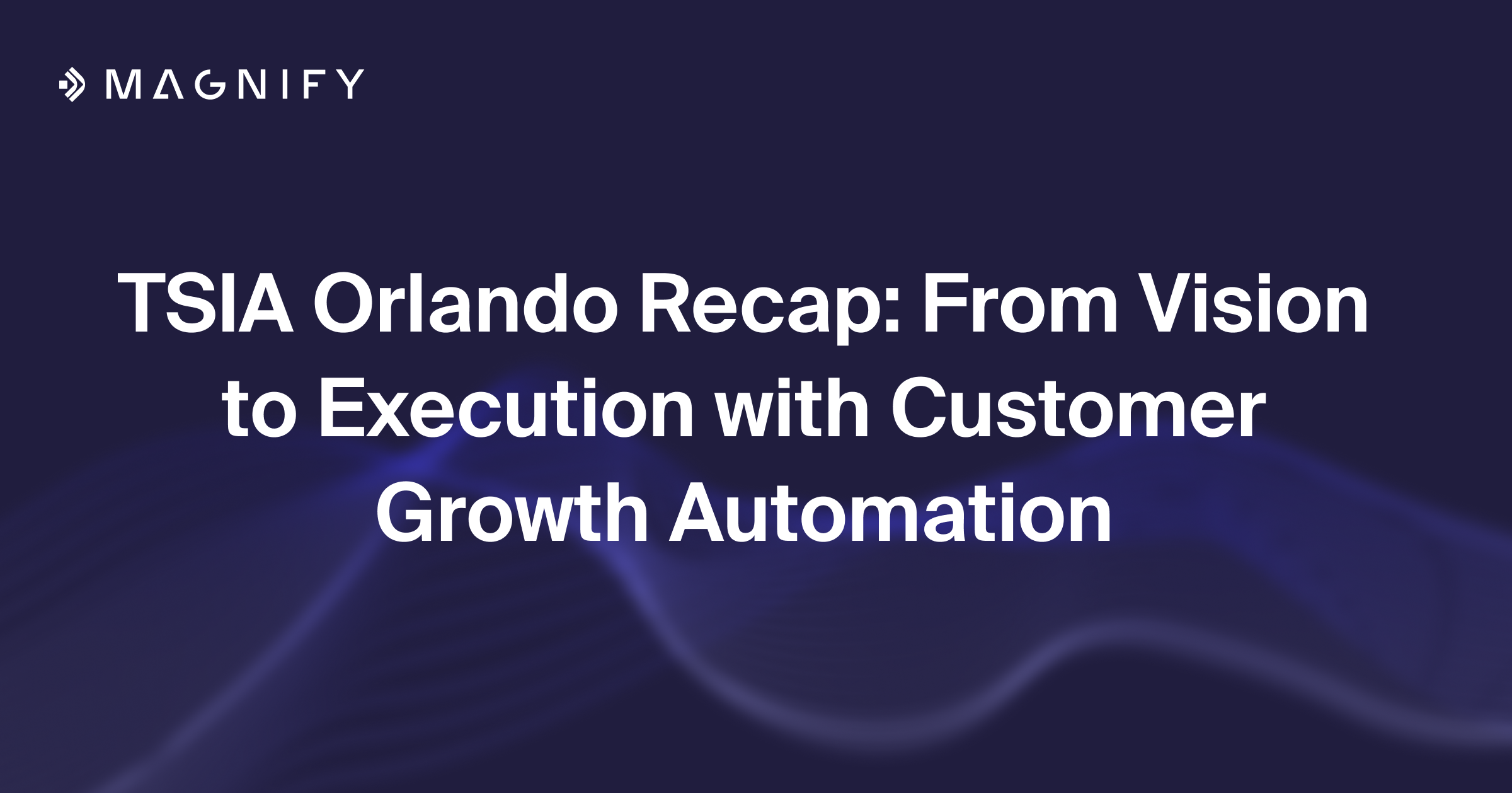 MAGNIFY

TSIA Orlando Recap: From Vision to Execution with Customer Growth Automation